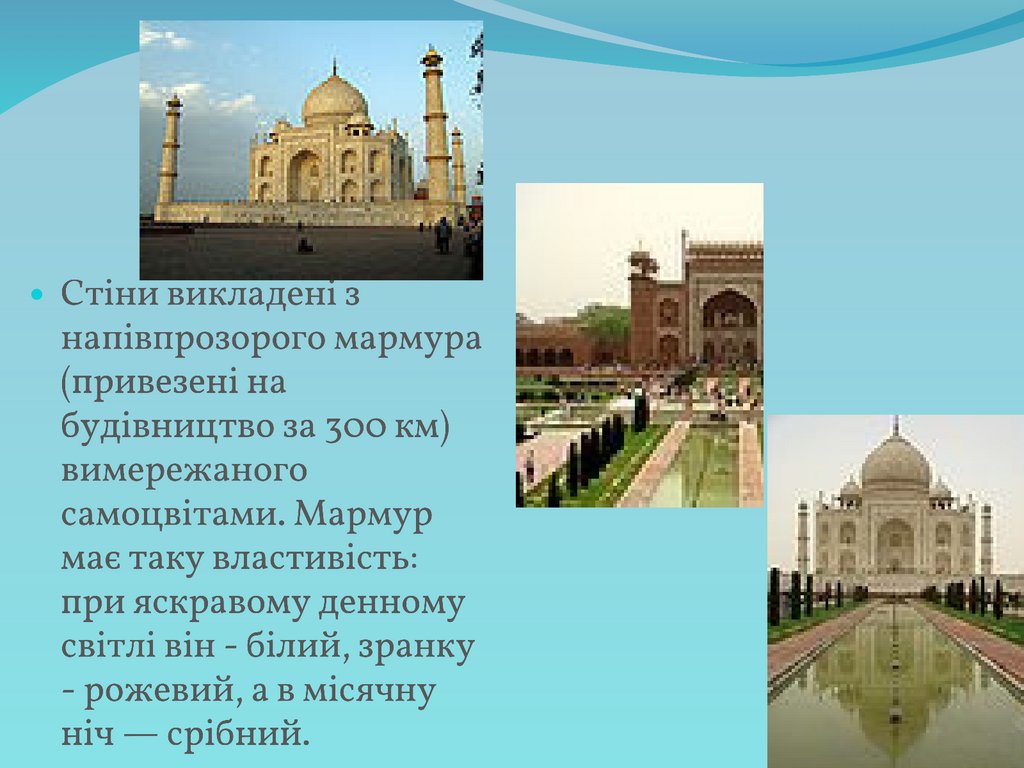 Стіни викладені з напівпрозорого мармура (привезені на будівництво за 300 км) вимережаного самоцвітами. Мармур має таку властивість: при яскравому денному світлі він - білий, зранку - рожевий, а в місячну ніч — срібний.